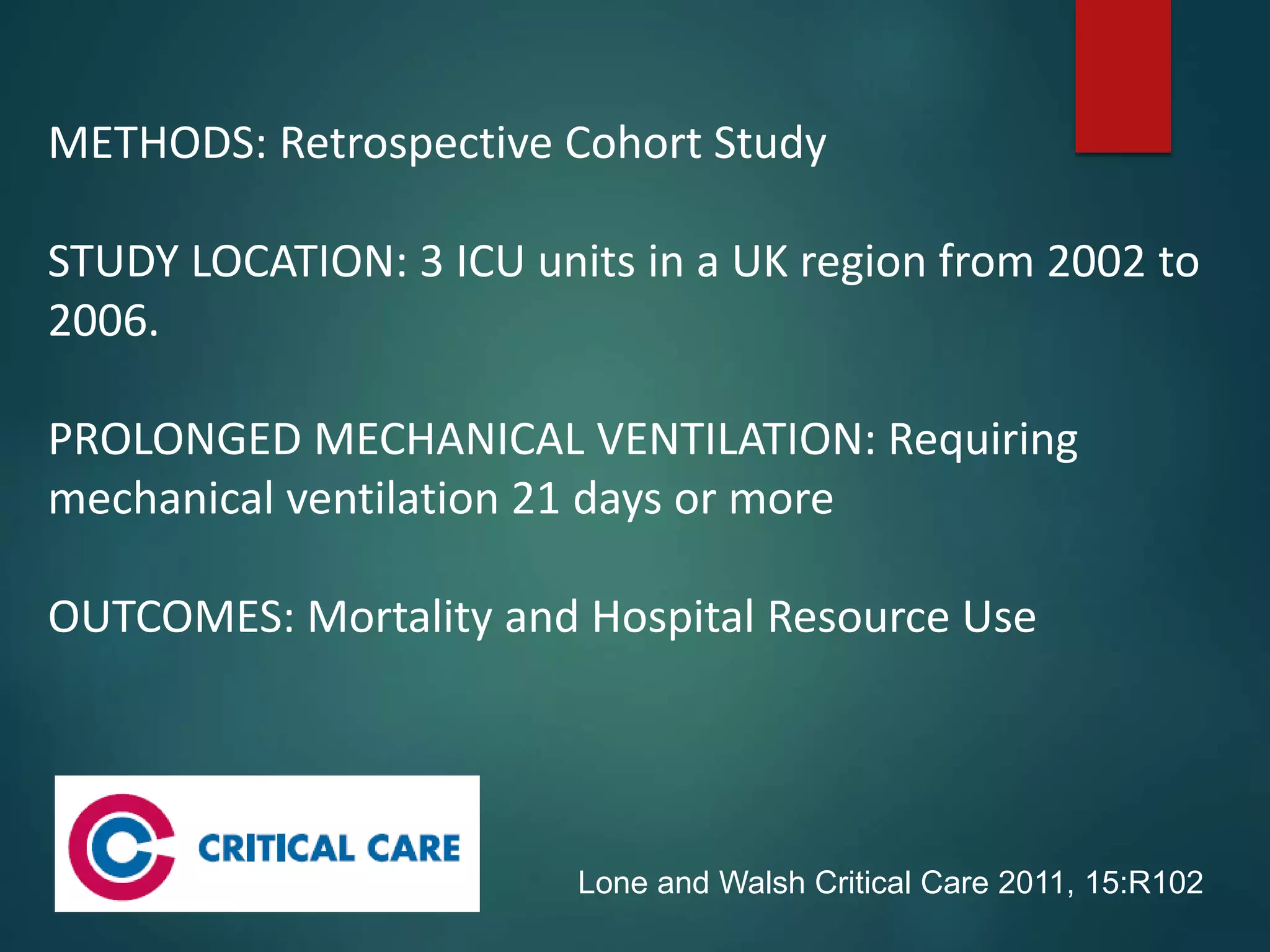 METHODS: Retrospective Cohort Study

STUDY LOCATION: 3 ICU units in a UK region from 2002 to 2006.

PROLONGED MECHANICAL VENTILATION: Requiring mechanical ventilation 21 days or more

OUTCOMES: Mortality and Hospital Resource Use

CRITICAL CARE

Lone and Walsh Critical Care 2011, 15:R102